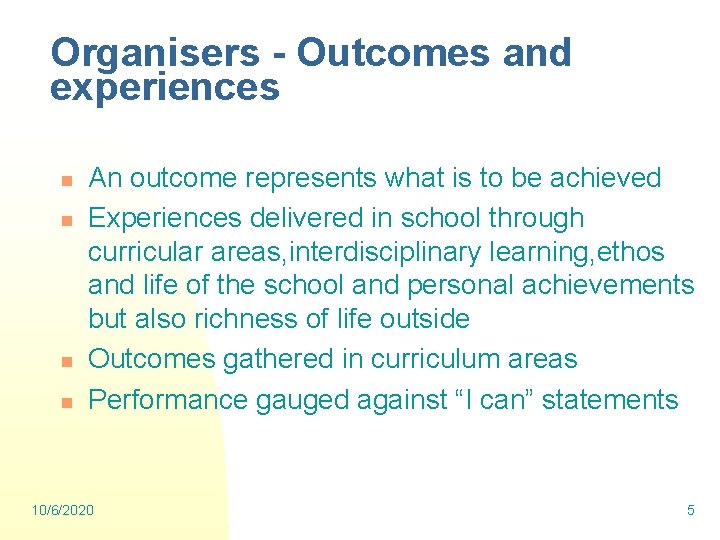 Organisers - Outcomes and experiences

An outcome represents what is to be achieved

Experiences delivered in school through curricular areas,interdisciplinary learning,ethos and life of the school and personal achievements but also richness of life outside

Outcomes gathered in curriculum areas

Performance gauged against “I can” statements

10/6/2020

5